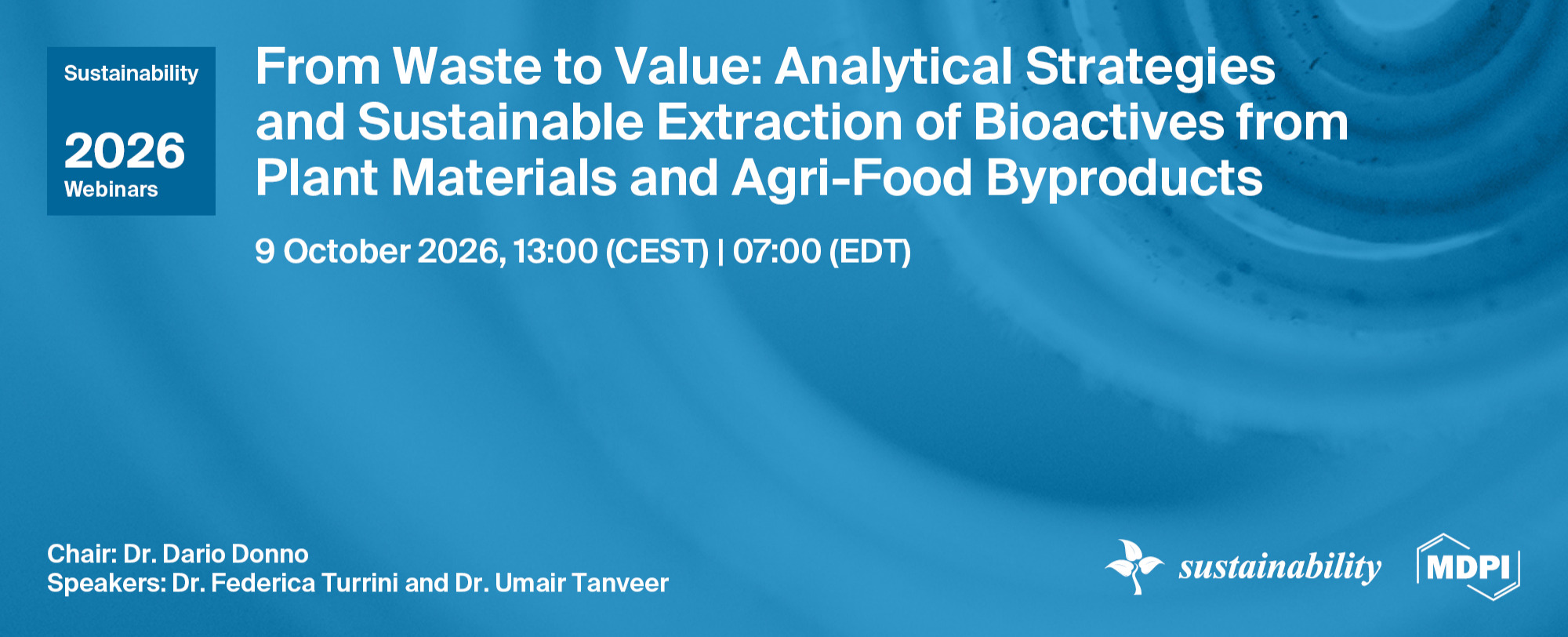 Sustainability

2026
Webinars

From Waste to Value: Analytical Strategies and Sustainable Extraction of Bioactives from Plant Materials and Agri-Food Byproducts

9 October 2026, 13:00 (CEST) | 07:00 (EDT)

Chair: Dr. Dario Donno
Speakers: Dr. Federica Turrini and Dr. Umair Tanveer

sustainability

MDPI